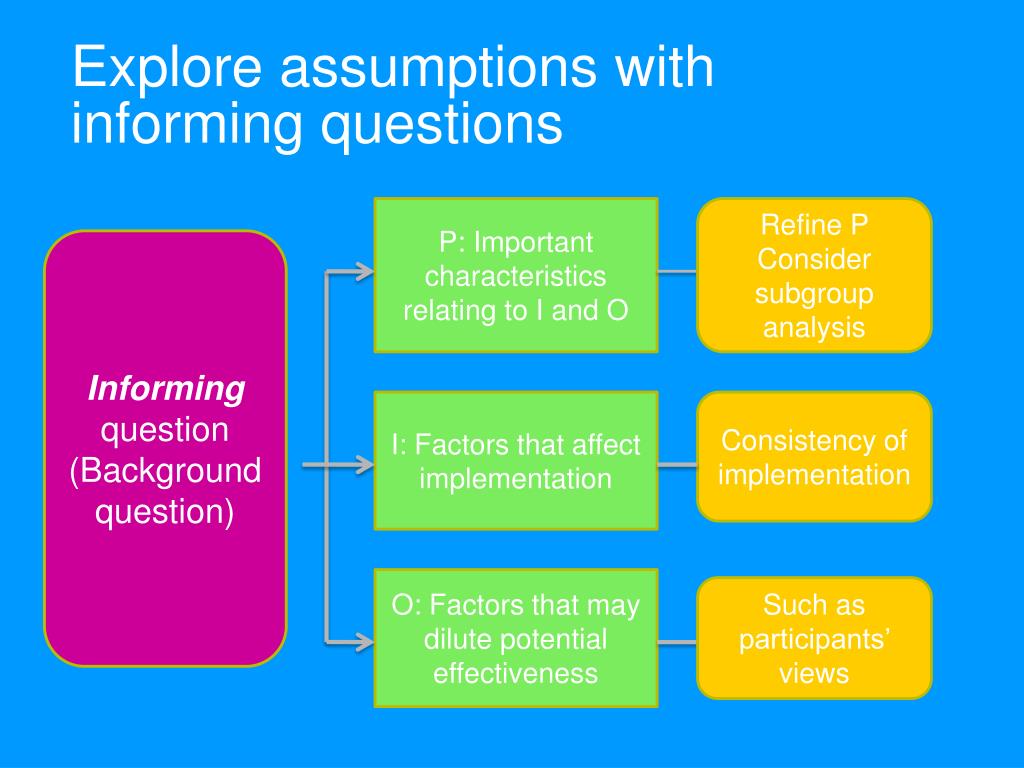 Explore assumptions with informing questions

Informing question (Background question)

P: Important characteristics relating to I and O

Refine P Consider subgroup analysis

I: Factors that affect implementation

Consistency of implementation

O: Factors that may dilute potential effectiveness

Such as participants' views